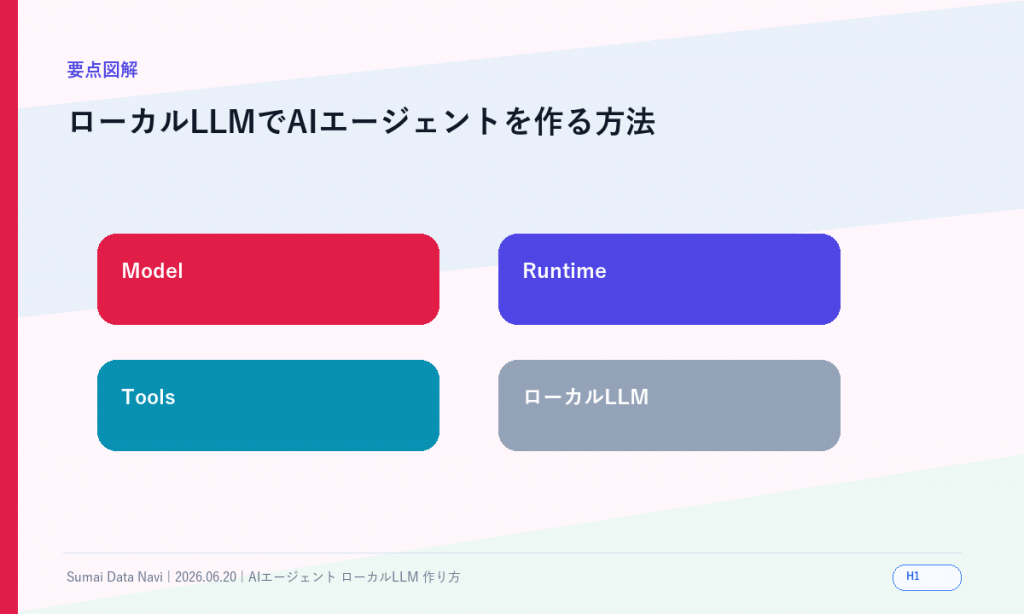 要点図解

ローカルLLMでAIエージェントを作る方法

Model

Runtime

Tools

ローカルLLM

Sumai Data Navi | 2026.06.20 | AIエージェント ローカルLLM 作り方

H1